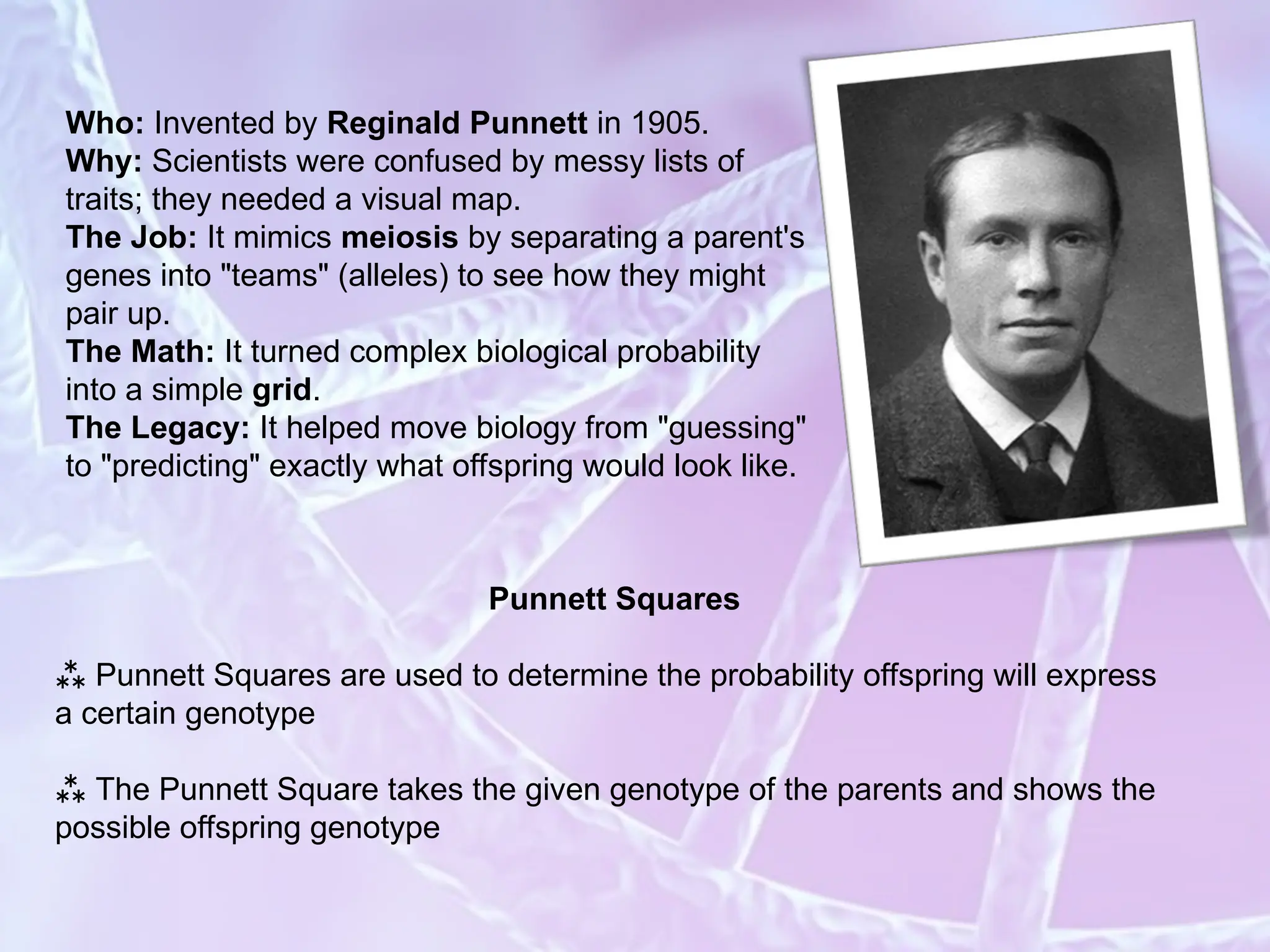 Who: Invented by Reginald Punnett in 1905.
Why: Scientists were confused by messy lists of traits; they needed a visual map.
The Job: It mimics meiosis by separating a parent's genes into "teams" (alleles) to see how they might pair up.
The Math: It turned complex biological probability into a simple grid.
The Legacy: It helped move biology from "guessing" to "predicting" exactly what offspring would look like.

Punnett Squares

⁂ Punnett Squares are used to determine the probability offspring will express a certain genotype

⁂ The Punnett Square takes the given genotype of the parents and shows the possible offspring genotype